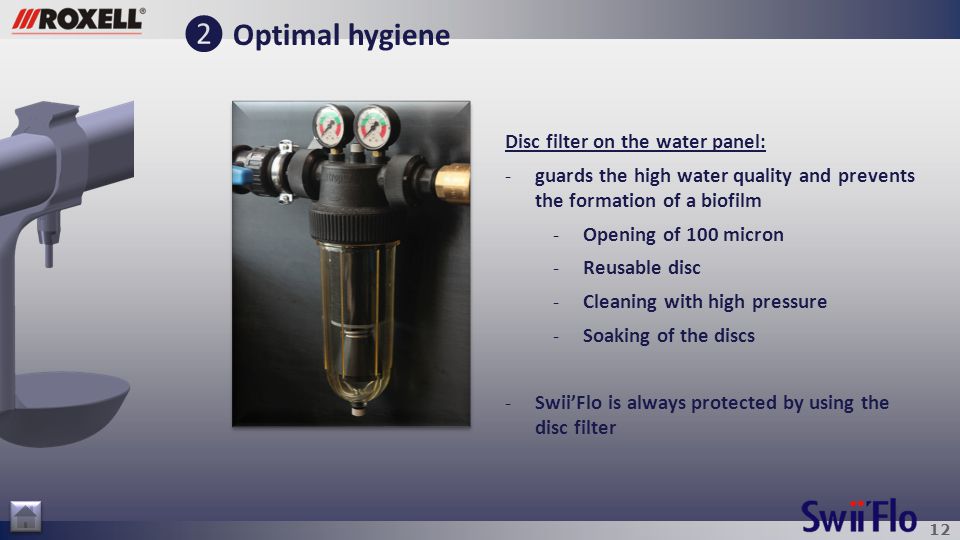 ROXELL®

2 Optimal hygiene

Disc filter on the water panel:

- guards the high water quality and prevents the formation of a biofilm
  - Opening of 100 micron
  - Reusable disc
  - Cleaning with high pressure
  - Soaking of the discs

- Swii'Flo is always protected by using the disc filter

Swii'Flo

12